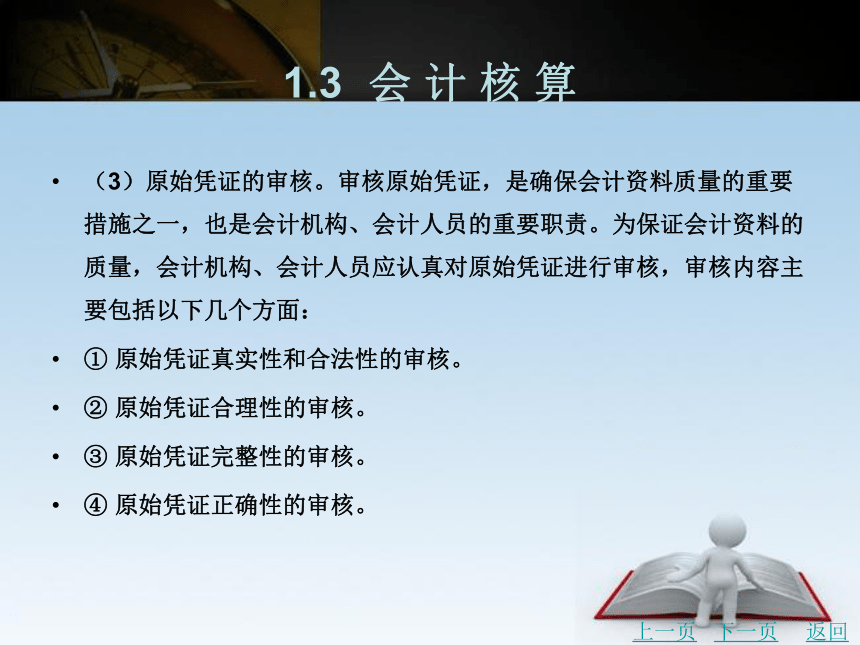 1.3 会计核算

• （3）原始凭证的审核。审核原始凭证，是确保会计资料质量的重要措施之一，也是会计机构、会计人员的重要职责。为保证会计资料的质量，会计机构、会计人员应认真对原始凭证进行审核，审核内容主要包括以下几个方面：

• ① 原始凭证真实性和合法性的审核。

• ② 原始凭证合理性的审核。

• ③ 原始凭证完整性的审核。

• ④ 原始凭证正确性的审核。

上一页 下一页 返回